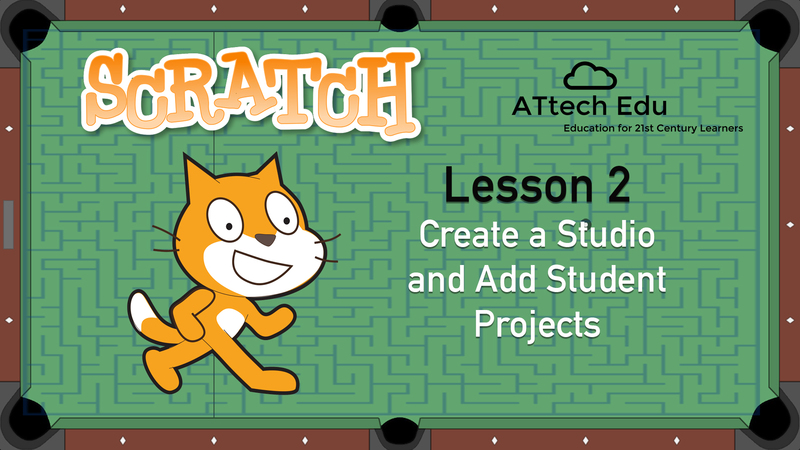 SCRATCH

ATtech Edu
Education for 21st Century Learners

Lesson 2
Create a Studio and Add Student Projects